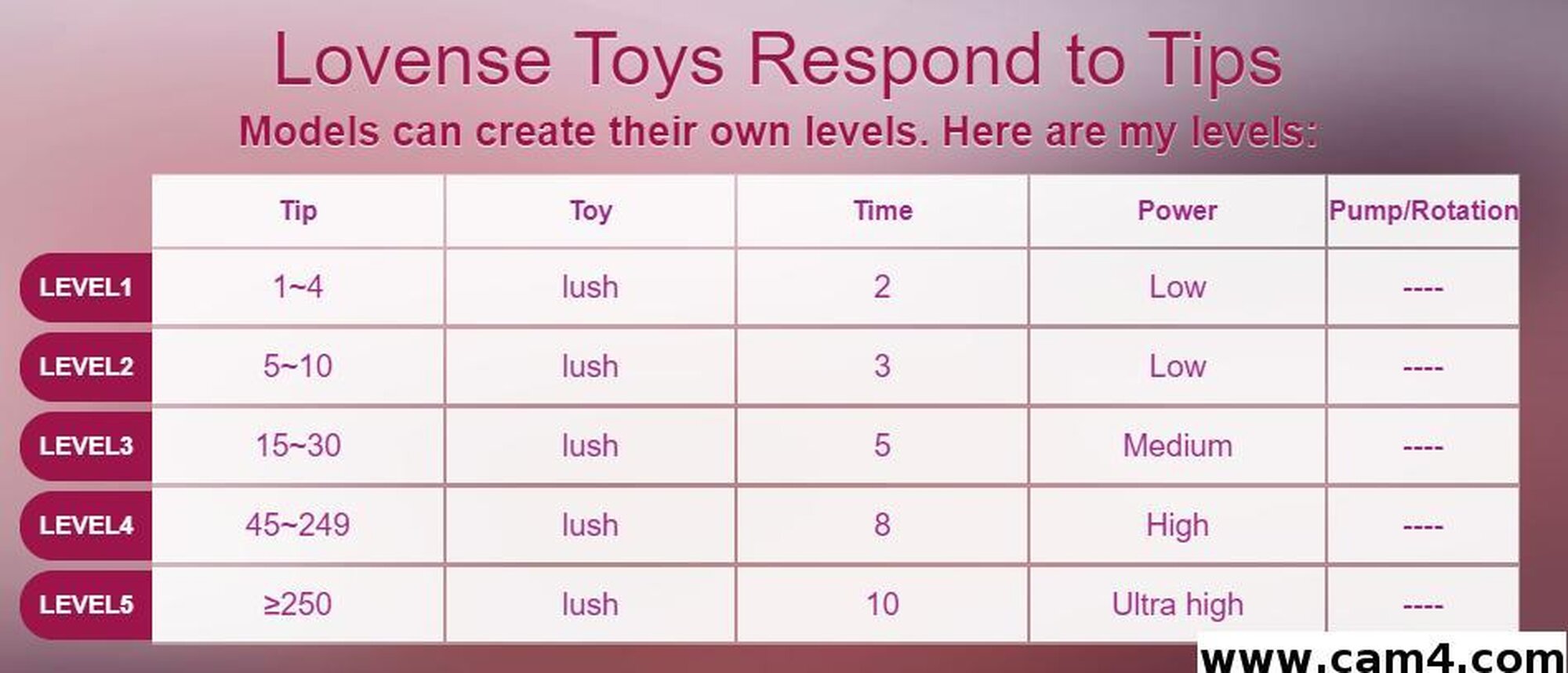 Lovense Toys Respond to Tips
Models can create their own levels. Here are my levels:

| | Tip | Toy | Time | Power | Pump/Rotation |
|---|---|---|---|---|---|
| LEVEL1 | 1~4 | lush | 2 | Low | ---- |
| LEVEL2 | 5~10 | lush | 3 | Low | ---- |
| LEVEL3 | 15~30 | lush | 5 | Medium | ---- |
| LEVEL4 | 45~249 | lush | 8 | High | ---- |
| LEVEL5 | ≥250 | lush | 10 | Ultra high | ---- |

www.cam4.com